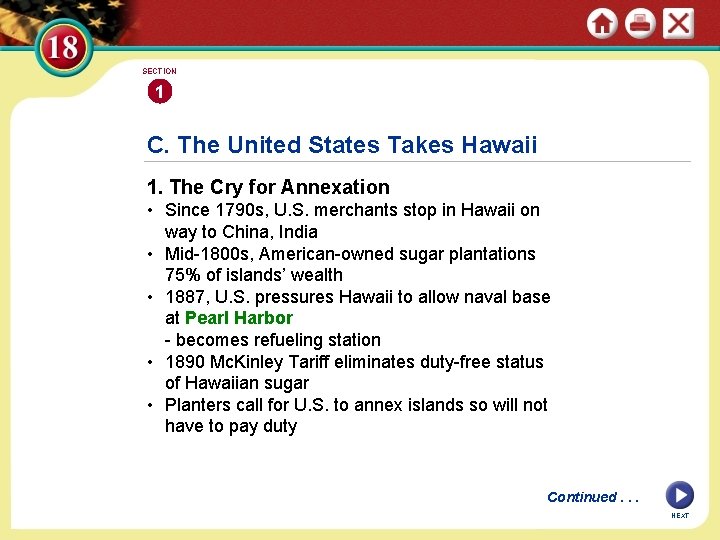 18

SECTION
1

C. The United States Takes Hawaii

1. The Cry for Annexation
• Since 1790s, U.S. merchants stop in Hawaii on way to China, India
• Mid-1800s, American-owned sugar plantations 75% of islands' wealth
• 1887, U.S. pressures Hawaii to allow naval base at Pearl Harbor
- becomes refueling station
• 1890 McKinley Tariff eliminates duty-free status of Hawaiian sugar
• Planters call for U.S. to annex islands so will not have to pay duty

Continued . . .

NEXT